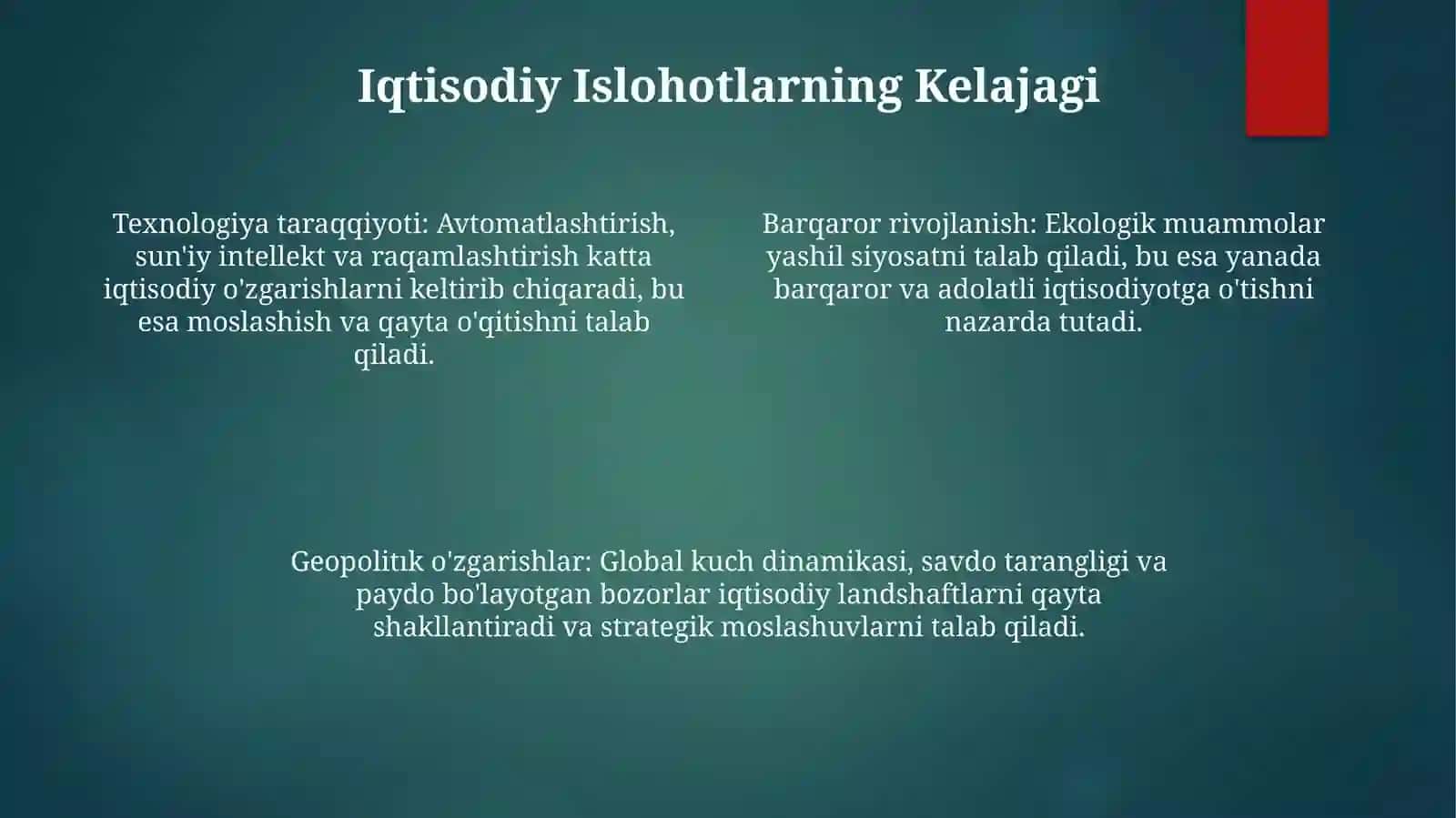 Iqtisodiy Islohotlarning Kelajagi

Texnologiya taraqqiyoti: Avtomatlashtirish, sun'iy intellekt va raqamlashtirish katta iqtisodiy o'zgarishlarni keltirib chiqaradi, bu esa moslashish va qayta o'qitishni talab qiladi.

Barqaror rivojlanish: Ekologik muammolar yashil siyosatni talab qiladi, bu esa yanada barqaror va adolatli iqtisodiyotga o'tishni nazarda tutadi.

Geopolitık o'zgarishlar: Global kuch dinamikasi, savdo tarangligi va paydo bo'layotgan bozorlar iqtisodiy landshaftlarni qayta shakllantiradi va strategik moslashuvlarni talab qiladi.